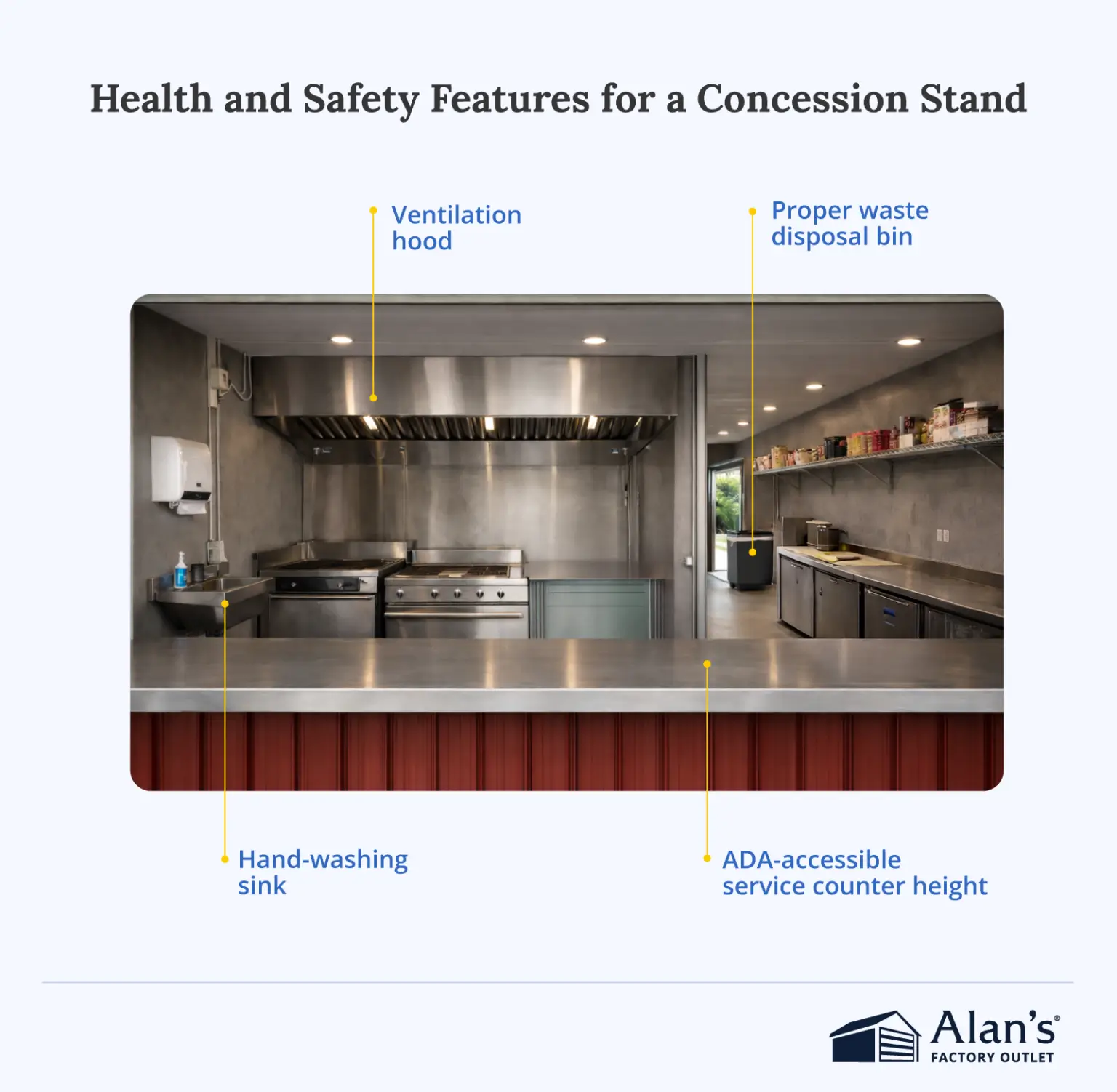 Health and Safety Features for a Concession Stand

Ventilation hood

Proper waste disposal bin

Hand-washing sink

ADA-accessible service counter height

Alan's®
FACTORY OUTLET